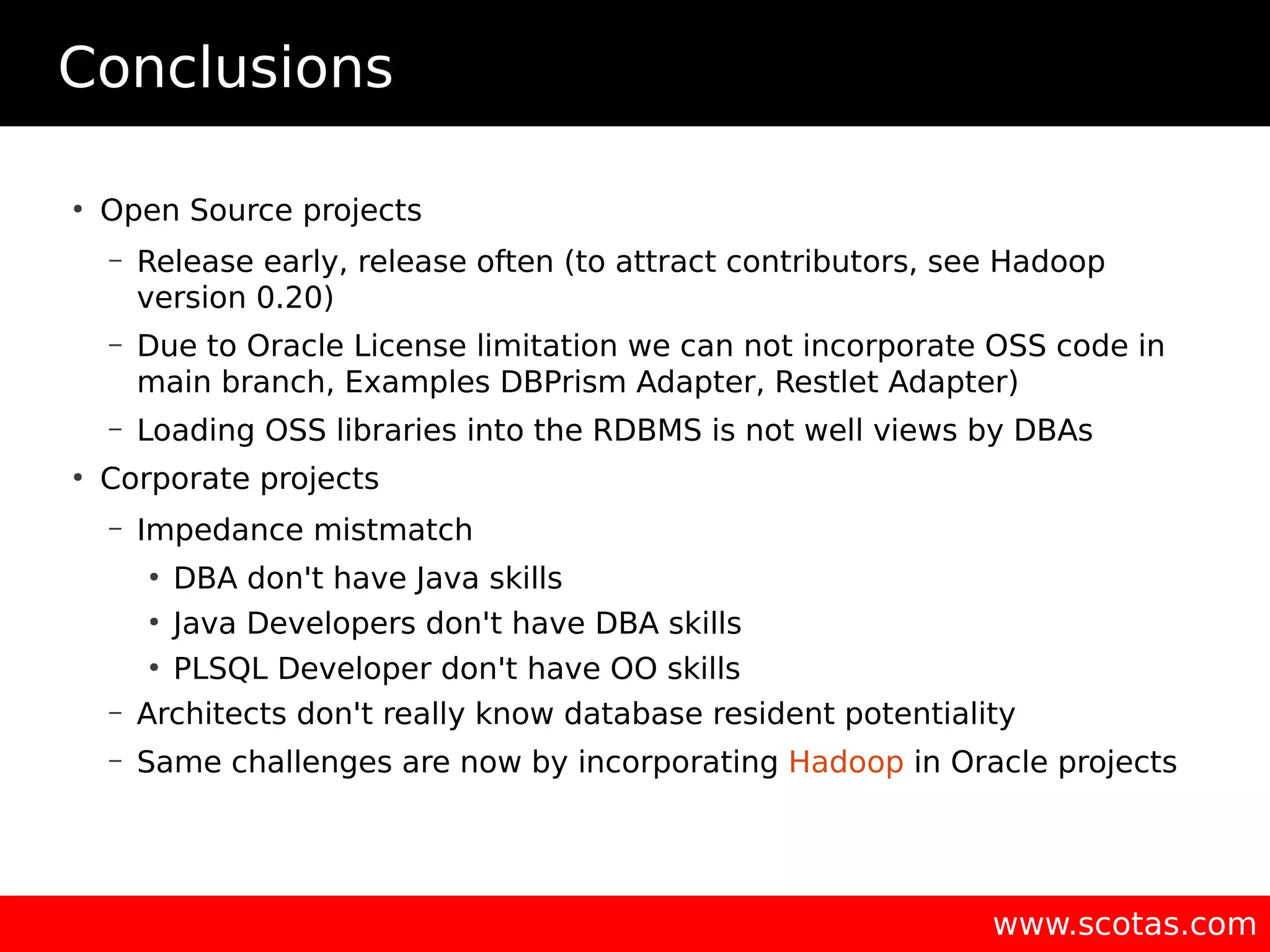 Conclusions

• Open Source projects

– Release early, release often (to attract contributors, see Hadoop version 0.20)

– Due to Oracle License limitation we can not incorporate OSS code in main branch, Examples DBPrism Adapter, Restlet Adapter)

– Loading OSS libraries into the RDBMS is not well views by DBAs

• Corporate projects

– Impedance mistmatch

• DBA don't have Java skills

• Java Developers don't have DBA skills

• PLSQL Developer don't have OO skills

– Architects don't really know database resident potentiality

– Same challenges are now by incorporating Hadoop in Oracle projects

www.scotas.com